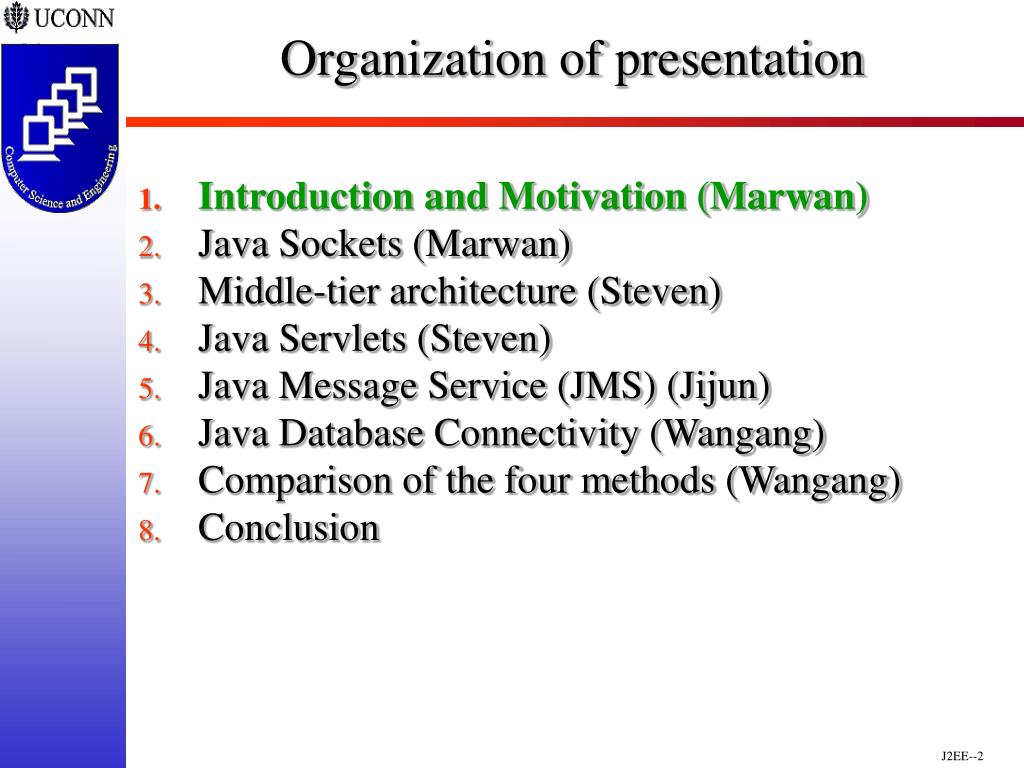 UCONN

Computer Science and Engineering

Organization of presentation

1. Introduction and Motivation (Marwan)
2. Java Sockets (Marwan)
3. Middle-tier architecture (Steven)
4. Java Servlets (Steven)
5. Java Message Service (JMS) (Jijun)
6. Java Database Connectivity (Wangang)
7. Comparison of the four methods (Wangang)
8. Conclusion

J2EE--2